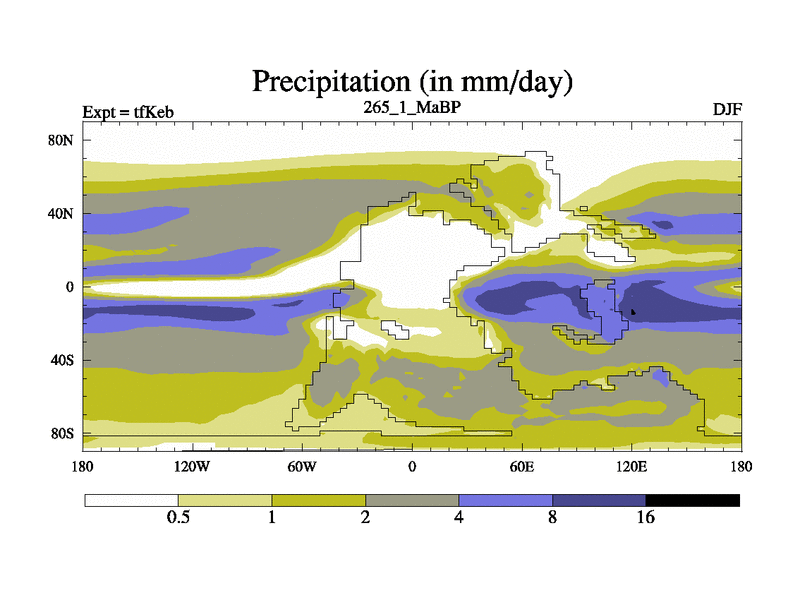 Precipitation (in mm/day)

Expt = tfKeb

265_1_MaBP

DJF

80N
40N
0
40S
80S

180
120W
60W
0
60E
120E
180

0.5
1
2
4
8
16